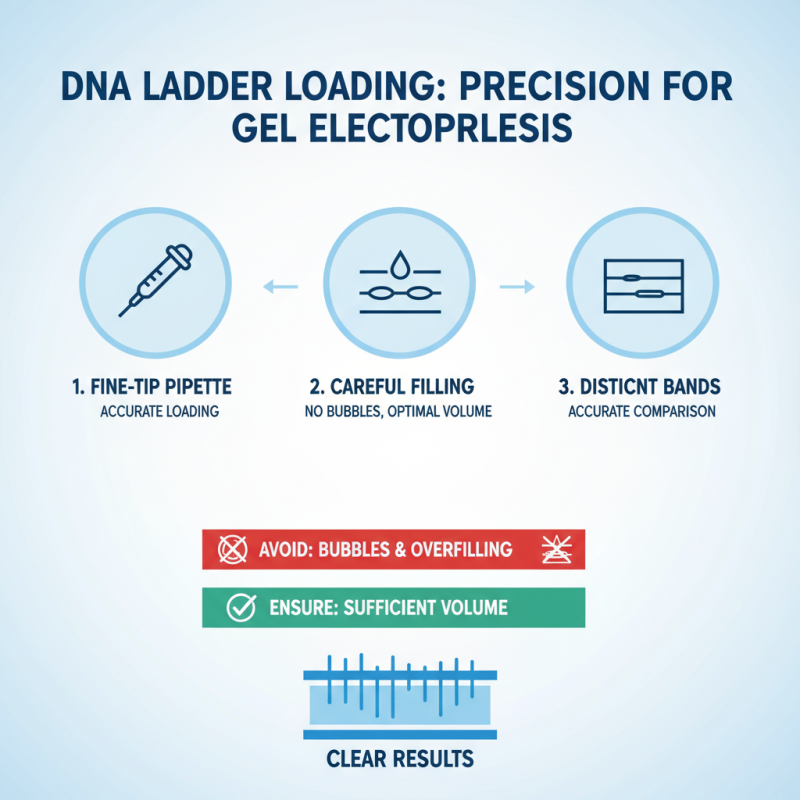 DNA LADDER LOADING: PRECISION FOR GEL ELECTOPRLESIS

1. FINE-TIP PIPETTE
ACCURATE LOADING

2. CAREFUL FILLING
NO BUBBLES, OPTIMAL VOLUME

3. DISTICNT BANDS
ACCURATE COMPARISON

AVOID: BUBBLES & OVERFILLING

ENSURE: SUFFICIENT VOLUME

CLEAR RESULTS